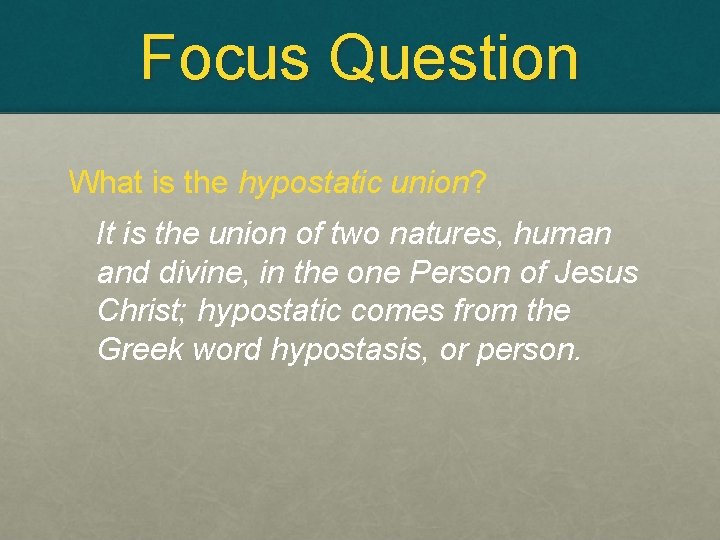 Focus Question

What is the hypostatic union?

It is the union of two natures, human and divine, in the one Person of Jesus Christ; hypostatic comes from the Greek word hypostasis, or person.